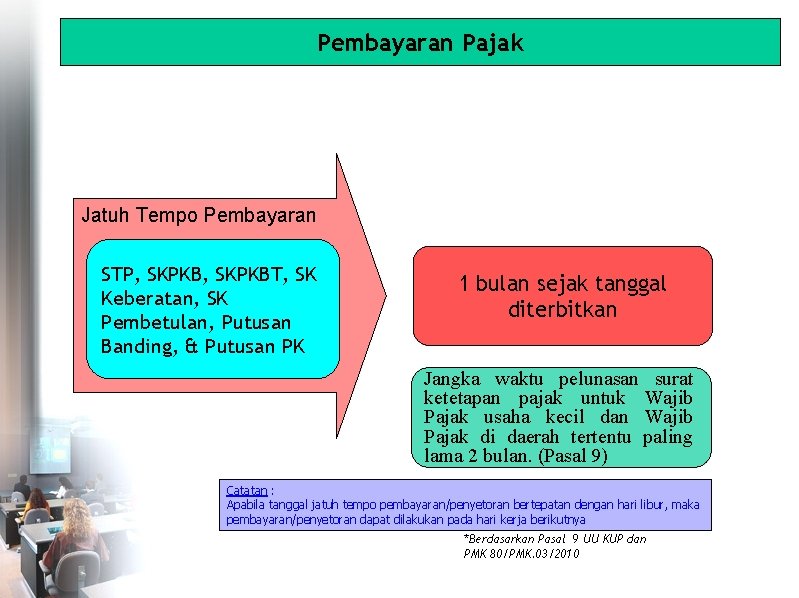 Pembayaran Pajak

Jatuh Tempo Pembayaran

STP, SKPKB, SKPKBT, SK Keberatan, SK Pembetulan, Putusan Banding, & Putusan PK

1 bulan sejak tanggal diterbitkan

Jangka waktu pelunasan surat ketetapan pajak untuk Wajib Pajak usaha kecil dan Wajib Pajak di daerah tertentu paling lama 2 bulan. (Pasal 9)

Catatan :
Apabila tanggal jatuh tempo pembayaran/penyetoran bertepatan dengan hari libur, maka pembayaran/penyetoran dapat dilakukan pada hari kerja berikutnya

*Berdasarkan Pasal 9 UU KUP dan PMK 80/PMK.03/2010